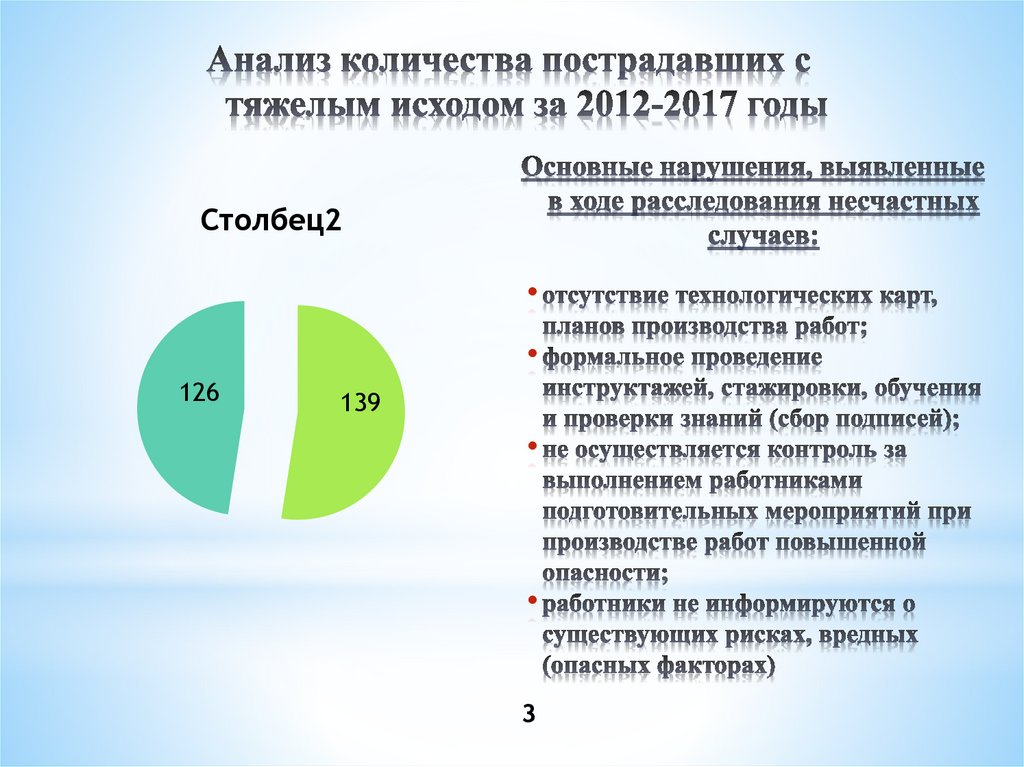 Анализ количества пострадавших с тяжелым исходом за 2012-2017 годы

Столбец2

126

139

Основные нарушения, выявленные в ходе расследования несчастных случаев:

• отсутствие технологических карт, планов производства работ;
• формальное проведение инструктажей, стажировки, обучения и проверки знаний (сбор подписей);
• не осуществляется контроль за выполнением работниками подготовительных мероприятий при производстве работ повышенной опасности;
• работники не информируются о существующих рисках, вредных (опасных факторах)

3